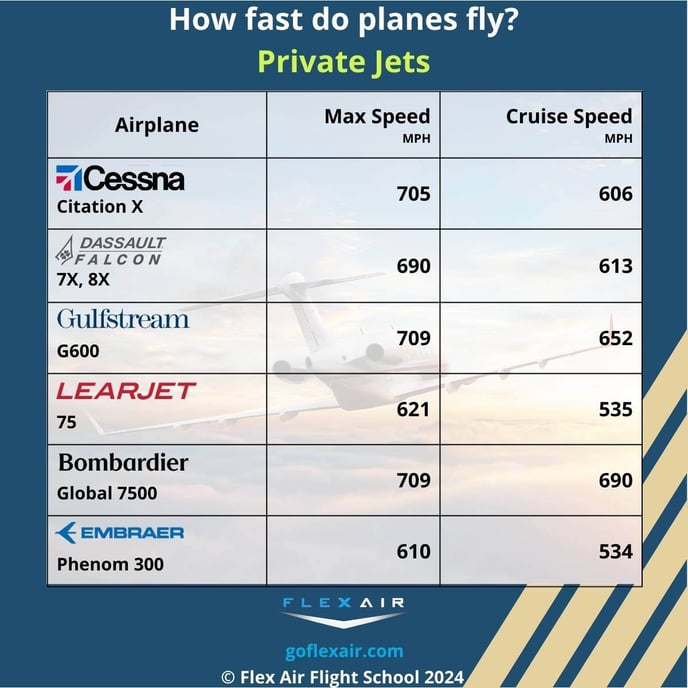 How fast do planes fly?
Private Jets

| Airplane | Max Speed MPH | Cruise Speed MPH |
|---|---|---|
| Cessna Citation X | 705 | 606 |
| DASSAULT FALCON 7X, 8X | 690 | 613 |
| Gulfstream G600 | 709 | 652 |
| LEARJET 75 | 621 | 535 |
| Bombardier Global 7500 | 709 | 690 |
| EMBRAER Phenom 300 | 610 | 534 |

FLEXAIR

goflexair.com
© Flex Air Flight School 2024